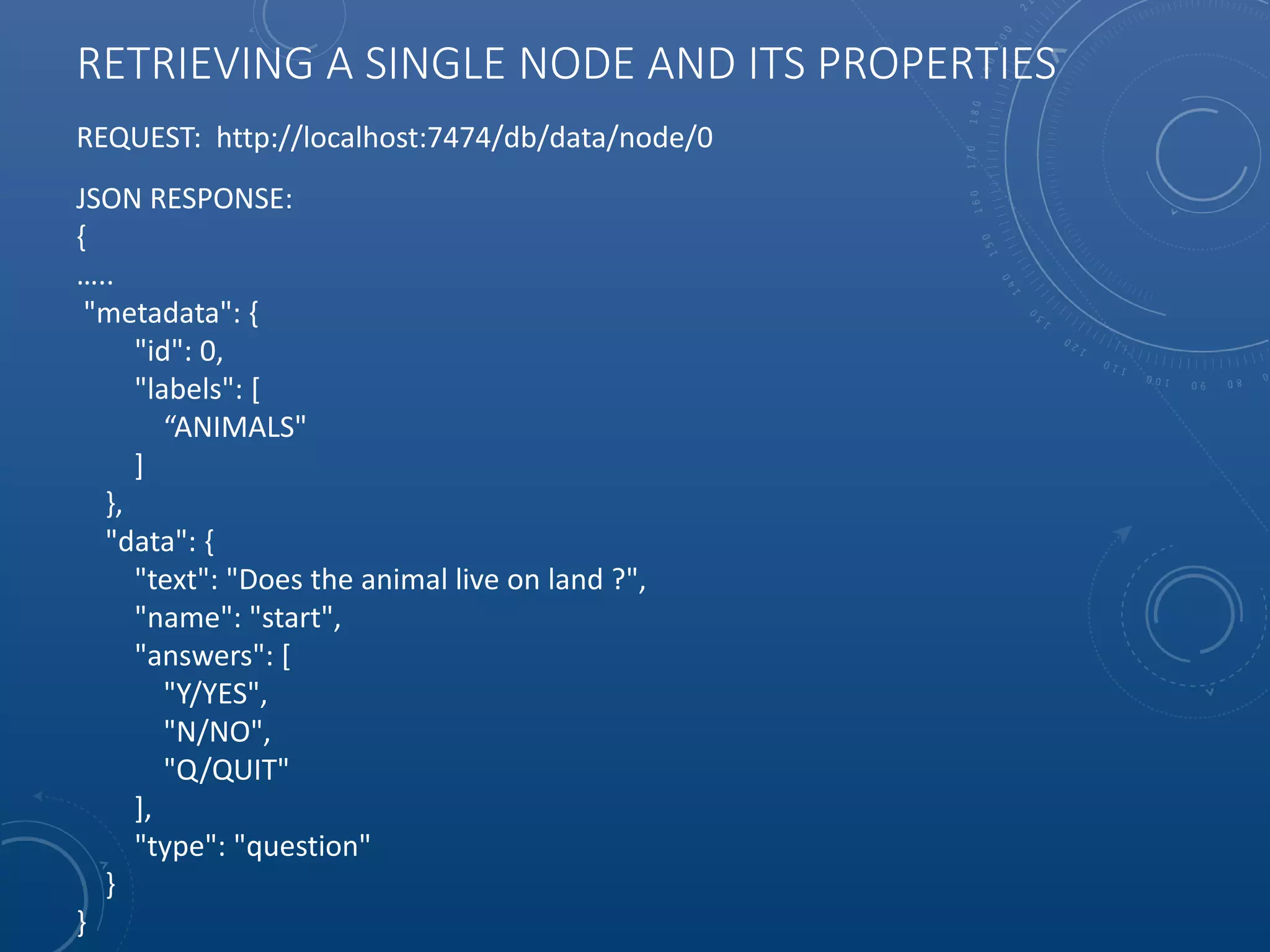 RETRIEVING A SINGLE NODE AND ITS PROPERTIES

REQUEST: http://localhost:7474/db/data/node/0

JSON RESPONSE:
{
.....
"metadata": {
"id": 0,
"labels": [
“ANIMALS"
]
},
"data": {
"text": "Does the animal live on land ?",
"name": "start",
"answers": [
"Y/YES",
"N/NO",
"Q/QUIT"
],
"type": "question"
}
}